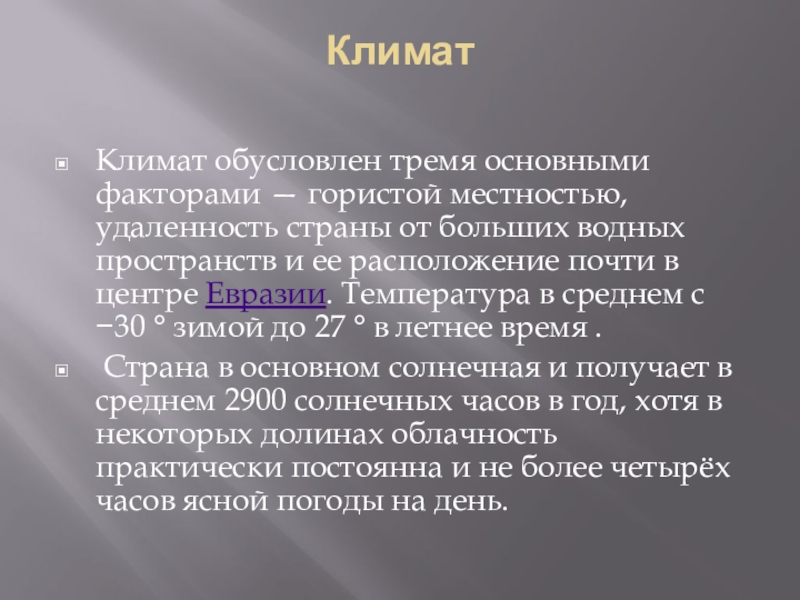 Климат

Климат обусловлен тремя основными факторами — гористой местностью, удаленность страны от больших водных пространств и ее расположение почти в центре Евразии. Температура в среднем с −30 ° зимой до 27 ° в летнее время .

Страна в основном солнечная и получает в среднем 2900 солнечных часов в год, хотя в некоторых долинах облачность практически постоянна и не более четырёх часов ясной погоды на день.